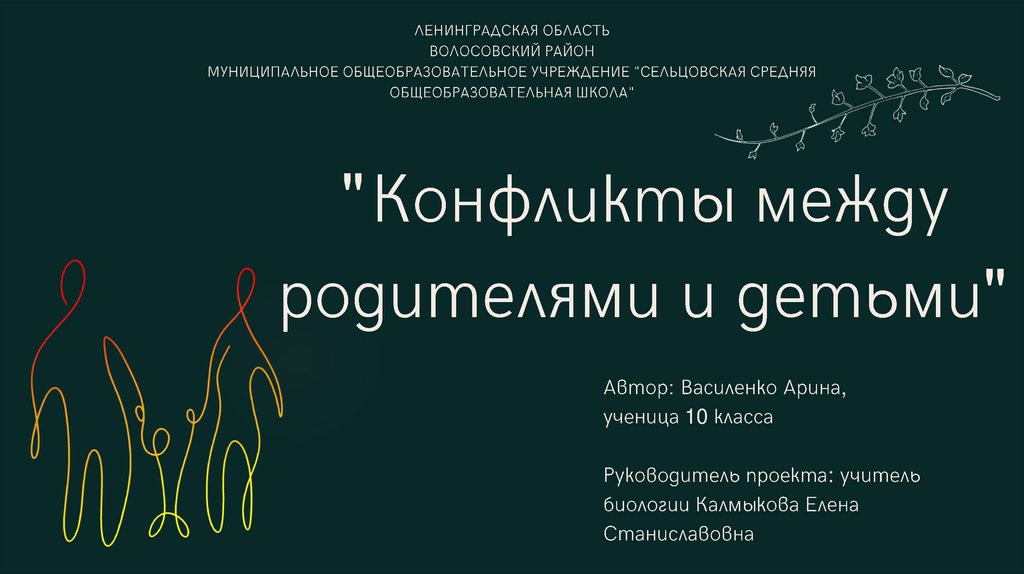 ЛЕНИНГРАДСКАЯ ОБЛАСТЬ
ВОЛОСОВСКИЙ РАЙОН
МУНИЦИПАЛЬНОЕ ОБЩЕОБРАЗОВАТЕЛЬНОЕ УЧРЕЖДЕНИЕ "СЕЛЬЦОВСКАЯ СРЕДНЯЯ ОБЩЕОБРАЗОВАТЕЛЬНАЯ ШКОЛА"

"Конфликты между родителями и детьми"

Автор: Василенко Арина, ученица 10 класса

Руководитель проекта: учитель биологии Калмыкова Елена Станиславовна